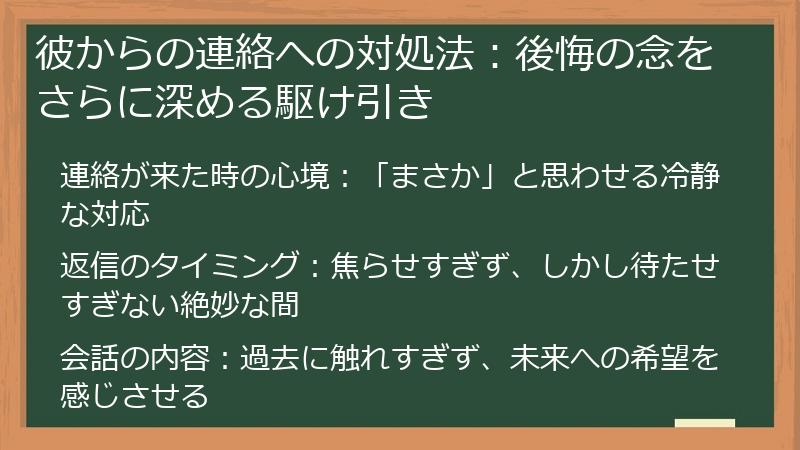 彼からの連絡への対処法：後悔の念をさらに深める駆け引き

連絡が来た時の心境：「まさか」と思わせる冷静な対応

返信のタイミング：焦らせすぎず、しかし待たせすぎない絶妙な間

会話の内容：過去に触れすぎず、未来への希望を感じさせる